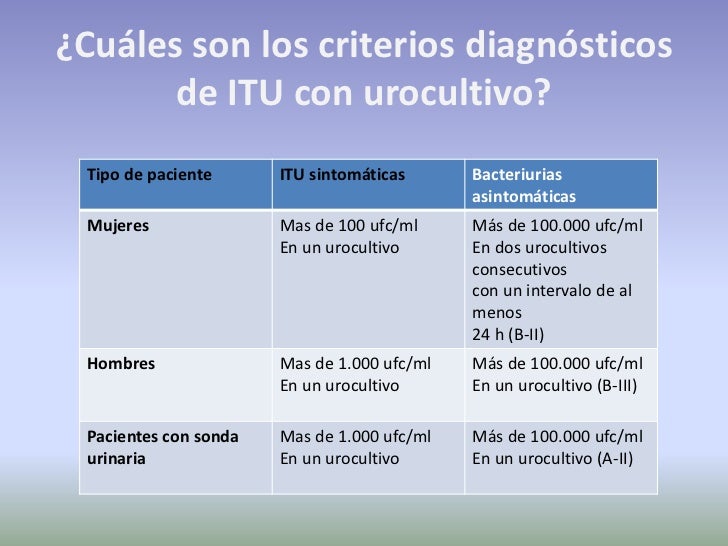 ¿Cuáles son los criterios diagnósticos de ITU con urocultivo?

| Tipo de paciente | ITU sintomáticas | Bacteriurias asintomáticas |
|---|---|---|
| Mujeres | Mas de 100 ufc/ml En un urocultivo | Más de 100.000 ufc/ml En dos urocultivos consecutivos con un intervalo de al menos 24 h (B-II) |
| Hombres | Mas de 1.000 ufc/ml En un urocultivo | Más de 100.000 ufc/ml En un urocultivo (B-III) |
| Pacientes con sonda urinaria | Mas de 1.000 ufc/ml En un urocultivo | Más de 100.000 ufc/ml En un urocultivo (A-II) |